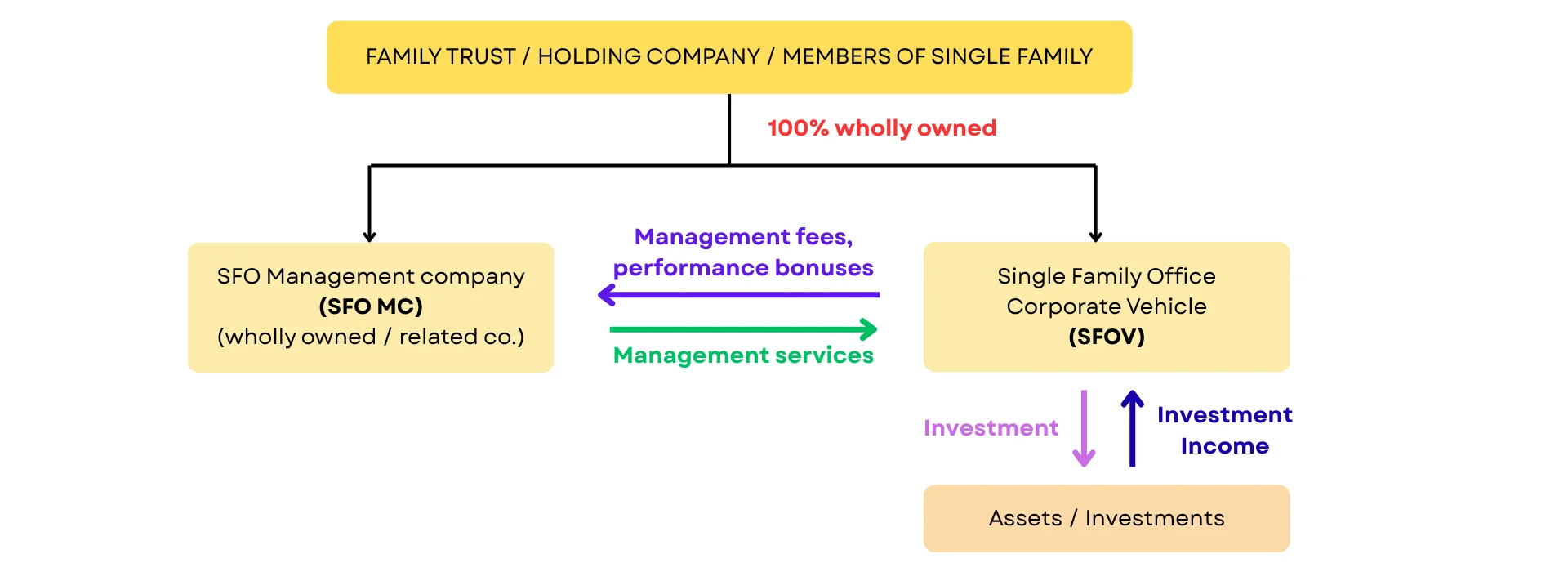 FAMILY TRUST / HOLDING COMPANY / MEMBERS OF SINGLE FAMILY

100% wholly owned

SFO Management company
(SFO MC)
(wholly owned / related co.)

Management fees, performance bonuses

Management services

Single Family Office
Corporate Vehicle
(SFOV)

Investment

Investment Income

Assets / Investments